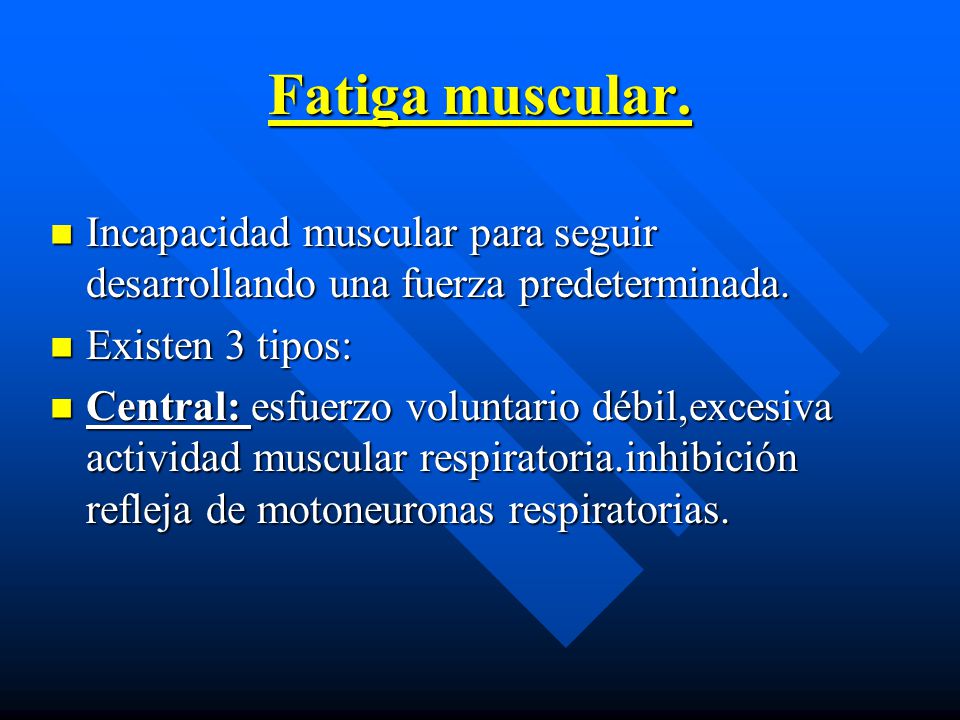 Fatiga muscular.

Incapacidad muscular para seguir desarrollando una fuerza predeterminada.

Existen 3 tipos:

Central: esfuerzo voluntario débil,excesiva actividad muscular respiratoria.inhibición refleja de motoneuronas respiratorias.